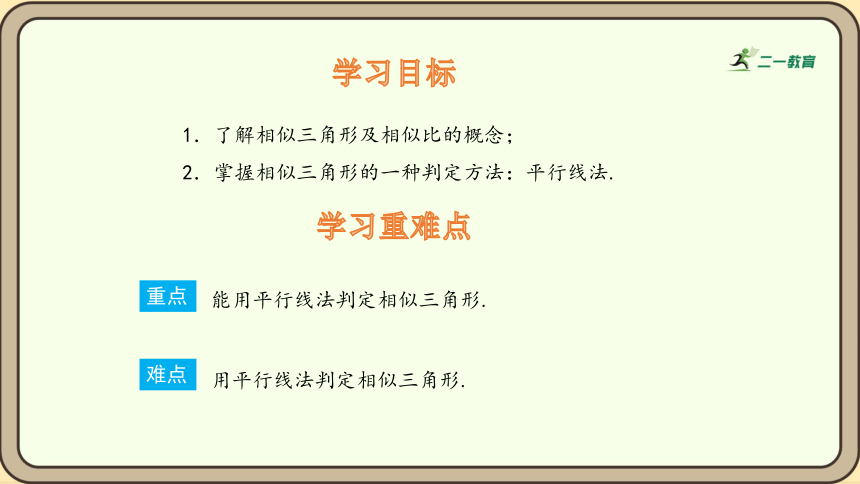 二一教育

学习目标

1. 了解相似三角形及相似比的概念；

2. 掌握相似三角形的一种判定方法：平行线法.

学习重难点

重点 能用平行线法判定相似三角形.

难点 用平行线法判定相似三角形.